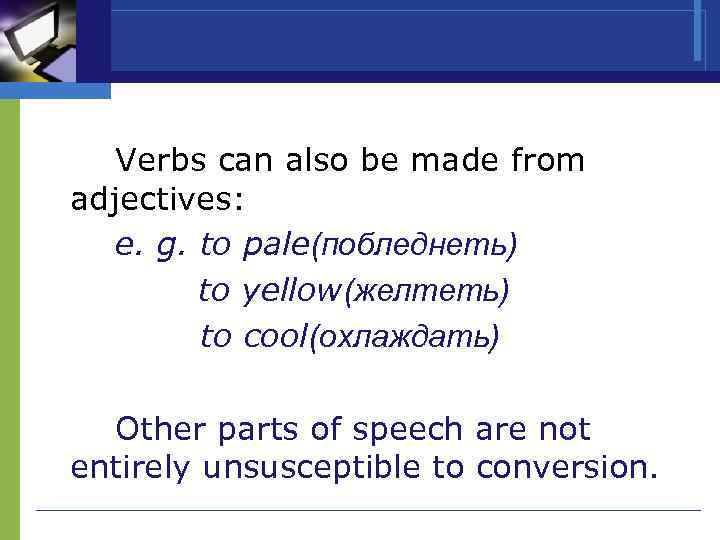 Verbs can also be made from adjectives:

e. g. to pale(побледнеть)

to yellow(желтеть)

to cool(охлаждать)

Other parts of speech are not entirely unsusceptible to conversion.